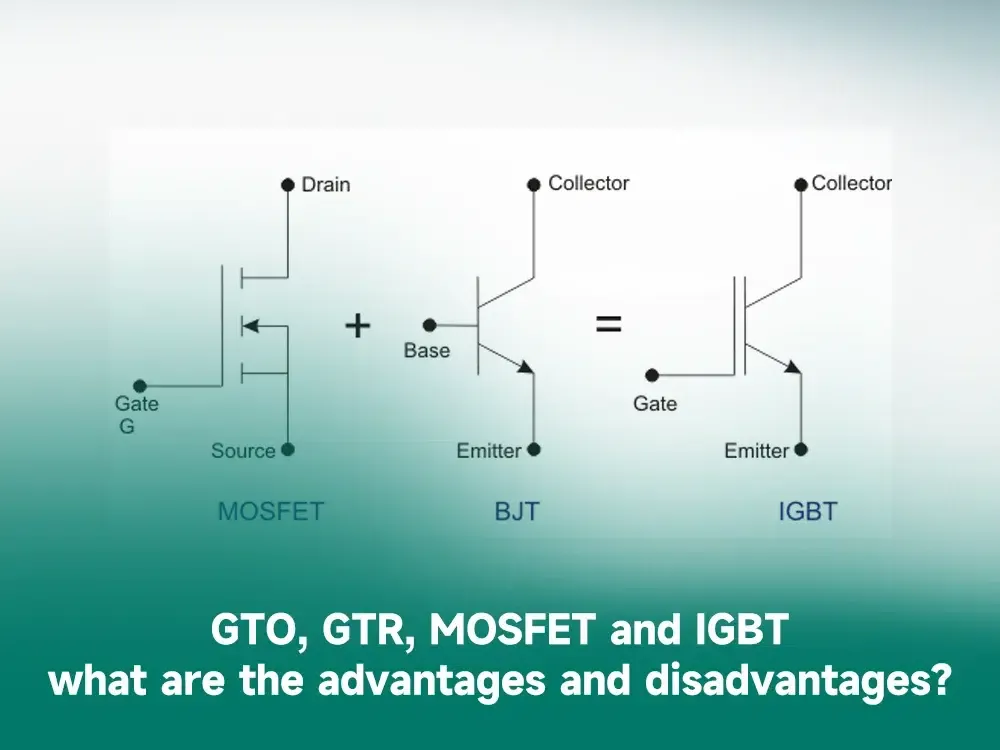 Drain

Gate
G

Source

MOSFET

+

Collector

Base

Emitter

BJT

=

Collector

Gate

Emitter

IGBT

GTO, GTR, MOSFET and IGBT
what are the advantages and disadvantages?